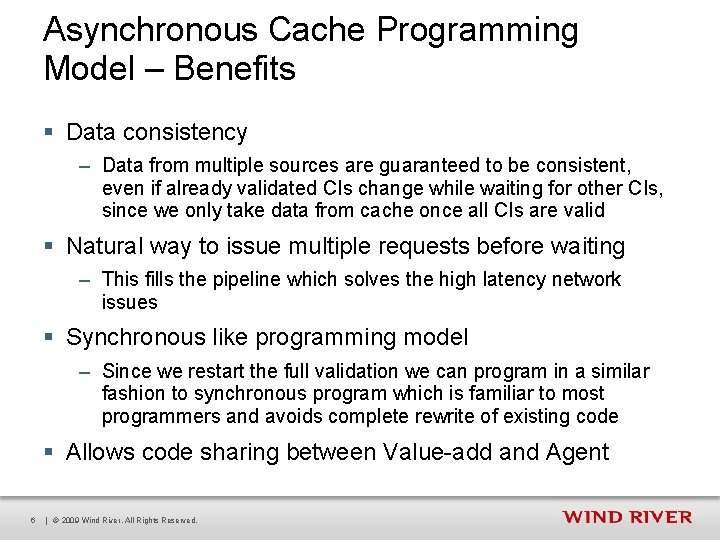 Asynchronous Cache Programming Model – Benefits

▪ Data consistency

– Data from multiple sources are guaranteed to be consistent, even if already validated CIs change while waiting for other CIs, since we only take data from cache once all CIs are valid

▪ Natural way to issue multiple requests before waiting

– This fills the pipeline which solves the high latency network issues

▪ Synchronous like programming model

– Since we restart the full validation we can program in a similar fashion to synchronous program which is familiar to most programmers and avoids complete rewrite of existing code

▪ Allows code sharing between Value-add and Agent

6 | © 2009 Wind River. All Rights Reserved.

WIND RIVER